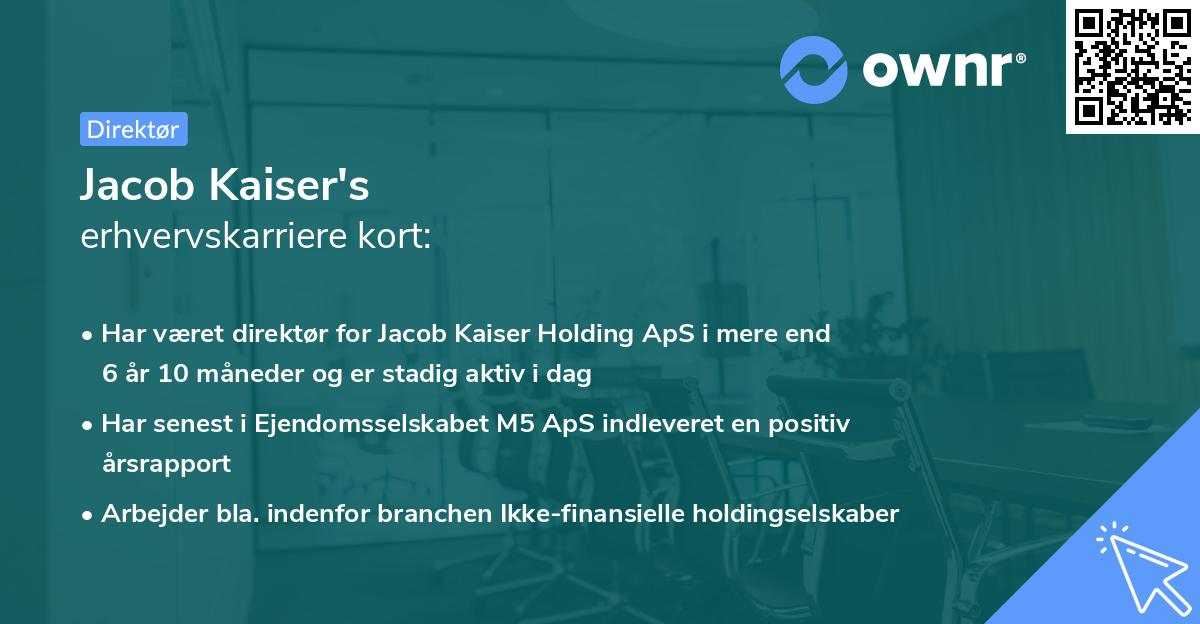 ownr®

Direktør

Jacob Kaiser's
erhvervskarriere kort:

• Har været direktør for Jacob Kaiser Holding ApS i mere end 6 år 10 måneder og er stadig aktiv i dag

• Har senest i Ejendomsselskabet M5 ApS indleveret en positiv årsrapport

• Arbejder bla. indenfor branchen Ikke-finansielle holdingselskaber